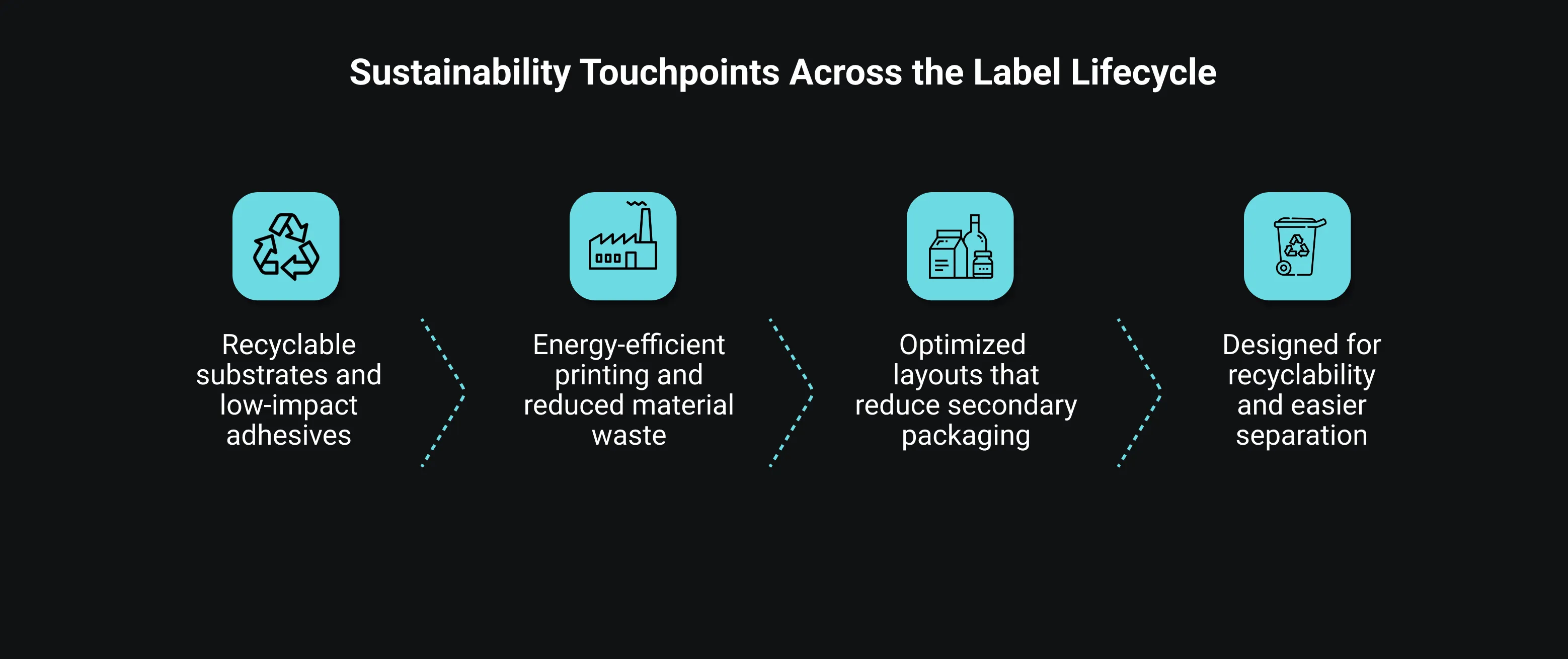 Sustainability Touchpoints Across the Label Lifecycle

Recyclable substrates and low-impact adhesives

Energy-efficient printing and reduced material waste

Optimized layouts that reduce secondary packaging

Designed for recyclability and easier separation